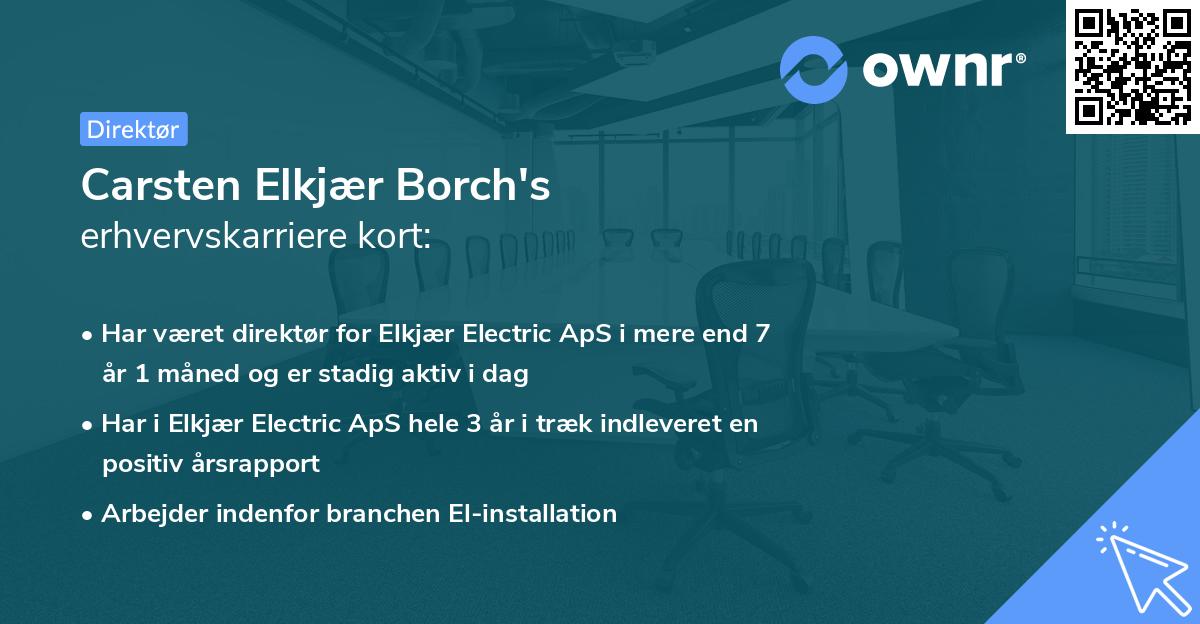 ownr®

Direktør

Carsten Elkjær Borch's
erhvervskarriere kort:

• Har været direktør for Elkjær Electric ApS i mere end 7 år 1 måned og er stadig aktiv i dag

• Har i Elkjær Electric ApS hele 3 år i træk indleveret en positiv årsrapport

• Arbejder indenfor branchen El-installation